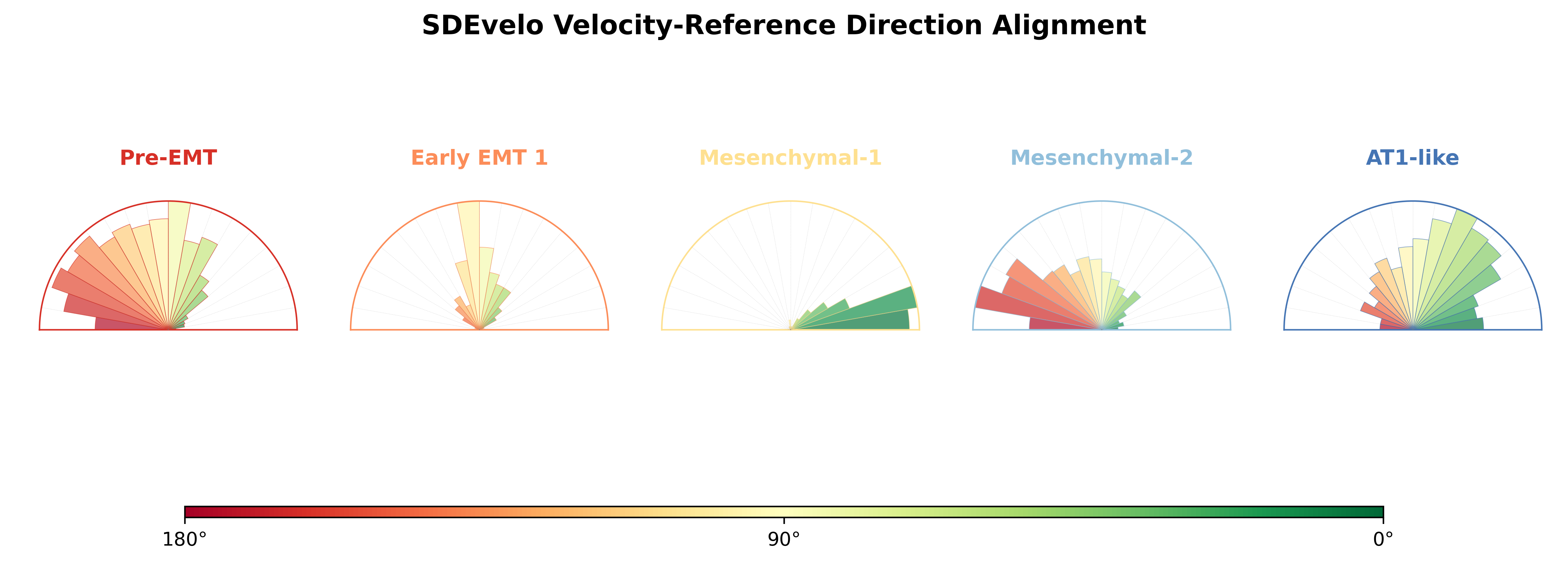 SDEvelo Velocity-Reference Direction Alignment

Pre-EMT

Early EMT 1

Mesenchymal-1

Mesenchymal-2

AT1-like

180°

90°

0°